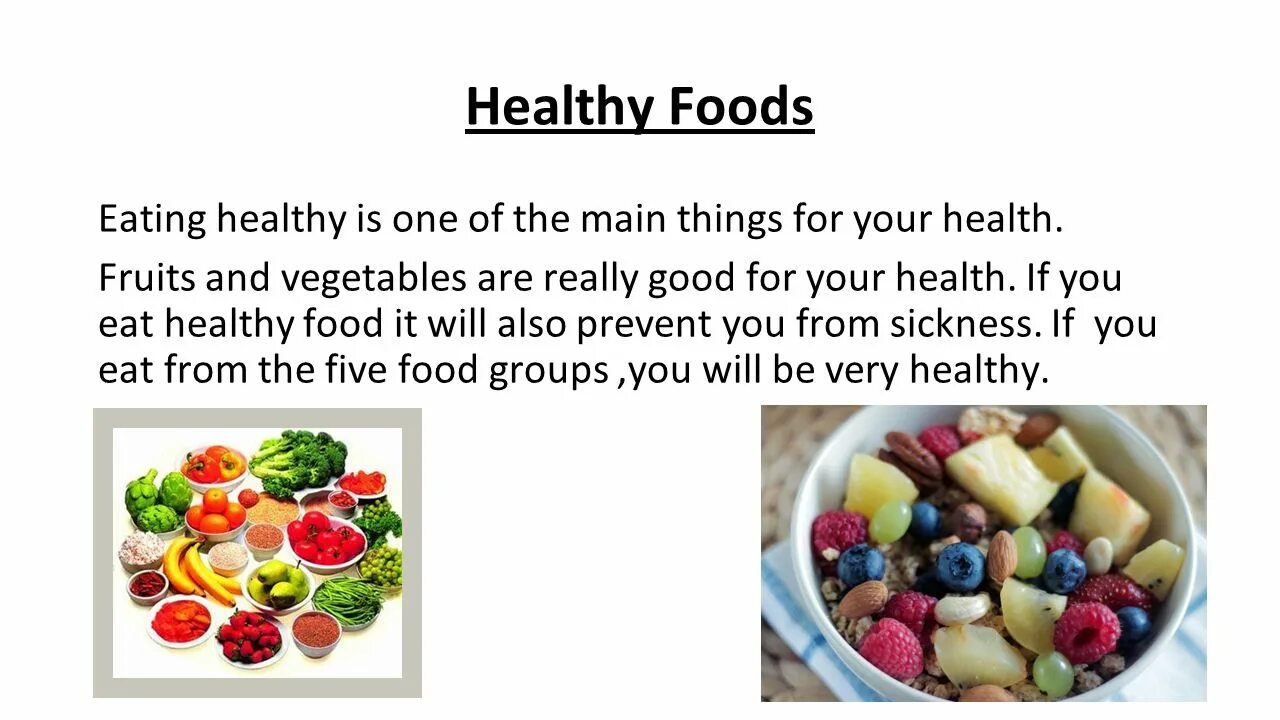 Healthy Foods

Eating healthy is one of the main things for your health.

Fruits and vegetables are really good for your health. If you eat healthy food it will also prevent you from sickness. If you eat from the five food groups ,you will be very healthy.